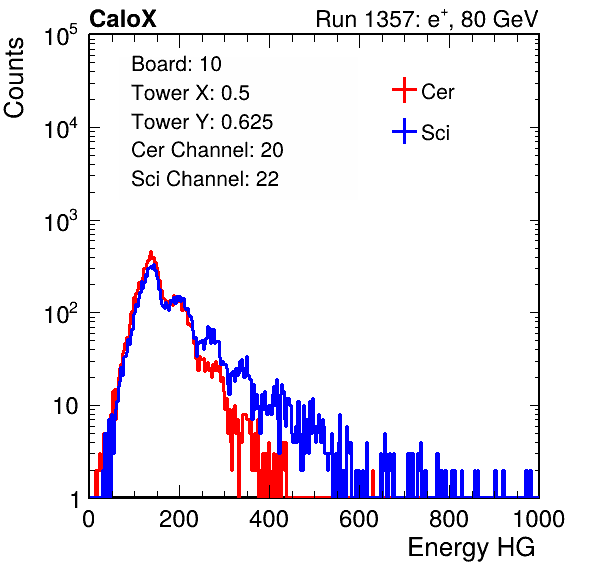 CaloX

Run 1357: $e^{+}$, 80 GeV

Counts

$10^5$

$10^4$

$10^3$

$10^2$

10

1

Board: 10
Tower X: 0.5
Tower Y: 0.625
Cer Channel: 20
Sci Channel: 22

Cer
Sci

0
200
400
600
800
1000

Energy HG